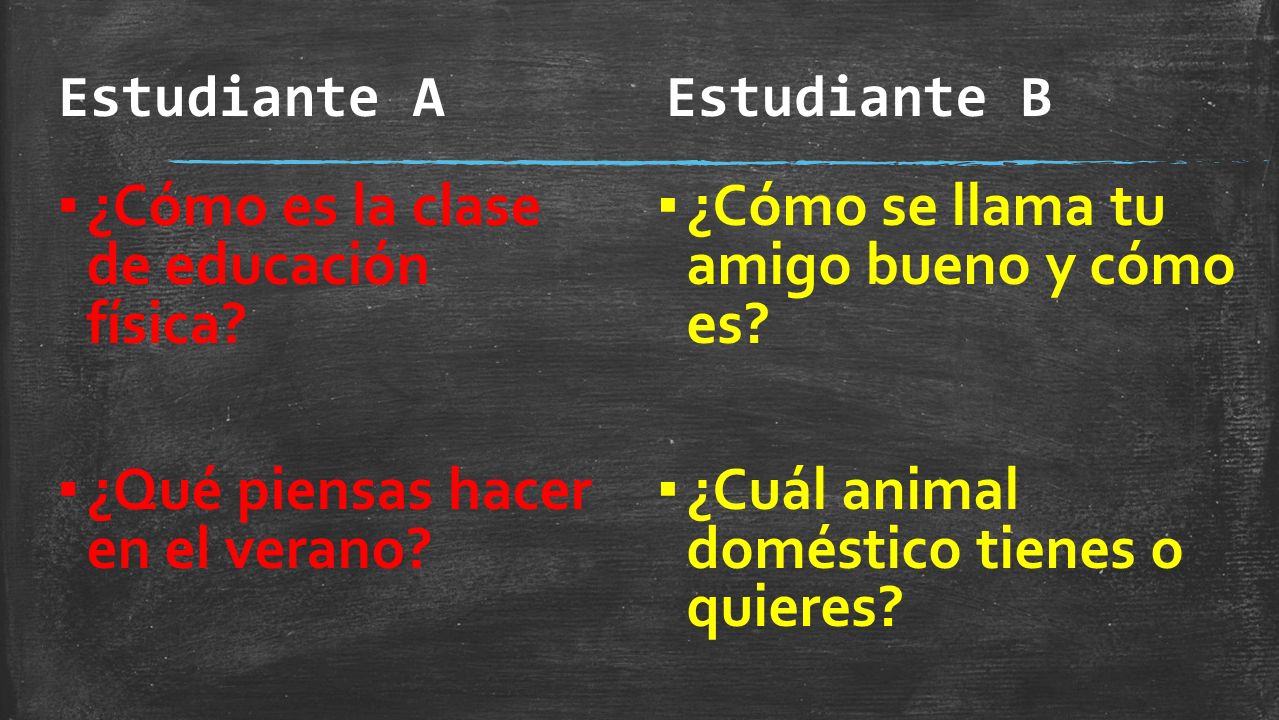 Estudiante A

▪ ¿Cómo es la clase de educación física?

▪ ¿Qué piensas hacer en el verano?

Estudiante B

▪ ¿Cómo se llama tu amigo bueno y cómo es?

▪ ¿Cuál animal doméstico tienes o quieres?